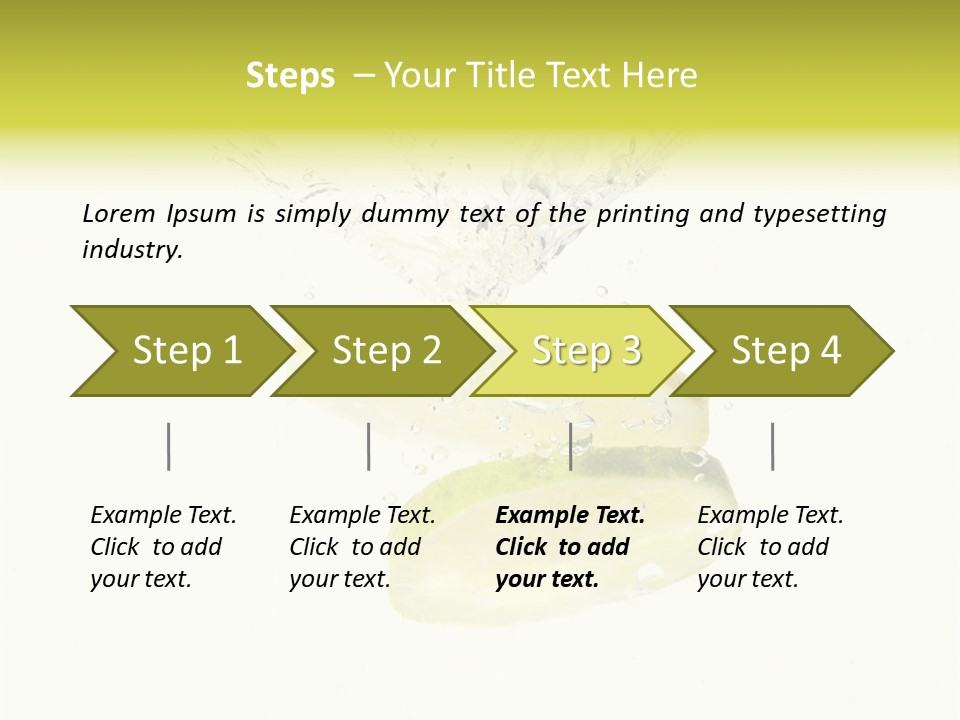 Steps – Your Title Text Here

Lorem Ipsum is simply dummy text of the printing and typesetting industry.

Step 1

Step 2

Step 3

Step 4

Example Text. Click to add your text.

Example Text. Click to add your text.

Example Text. Click to add your text.

Example Text. Click to add your text.